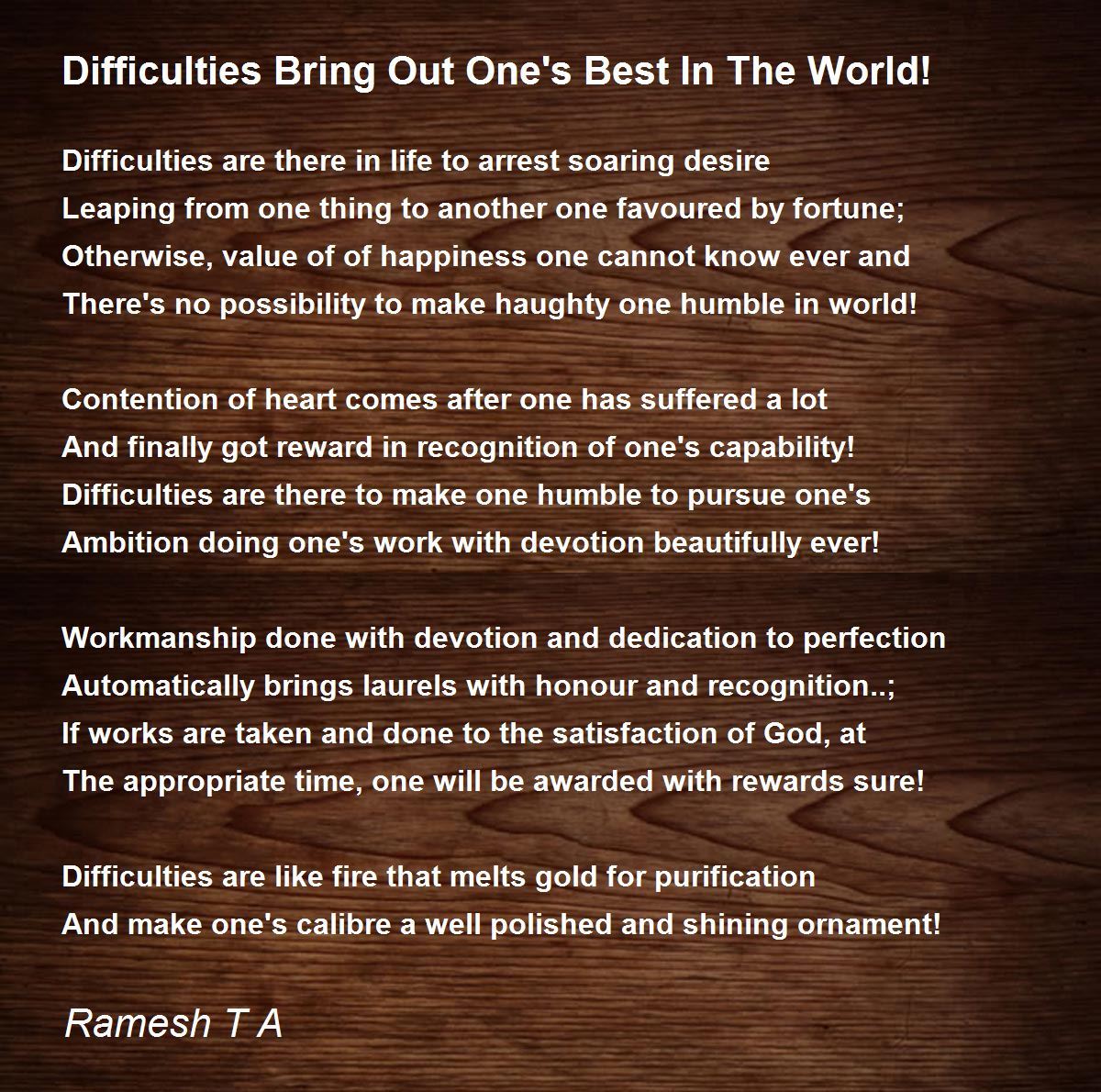 Difficulties Bring Out One's Best In The World!

Difficulties are there in life to arrest soaring desire
Leaping from one thing to another one favoured by fortune;
Otherwise, value of of happiness one cannot know ever and
There's no possibility to make haughty one humble in world!

Contention of heart comes after one has suffered a lot
And finally got reward in recognition of one's capability!
Difficulties are there to make one humble to pursue one's
Ambition doing one's work with devotion beautifully ever!

Workmanship done with devotion and dedication to perfection
Automatically brings laurels with honour and recognition..;
If works are taken and done to the satisfaction of God, at
The appropriate time, one will be awarded with rewards sure!

Difficulties are like fire that melts gold for purification
And make one's calibre a well polished and shining ornament!

Ramesh T A